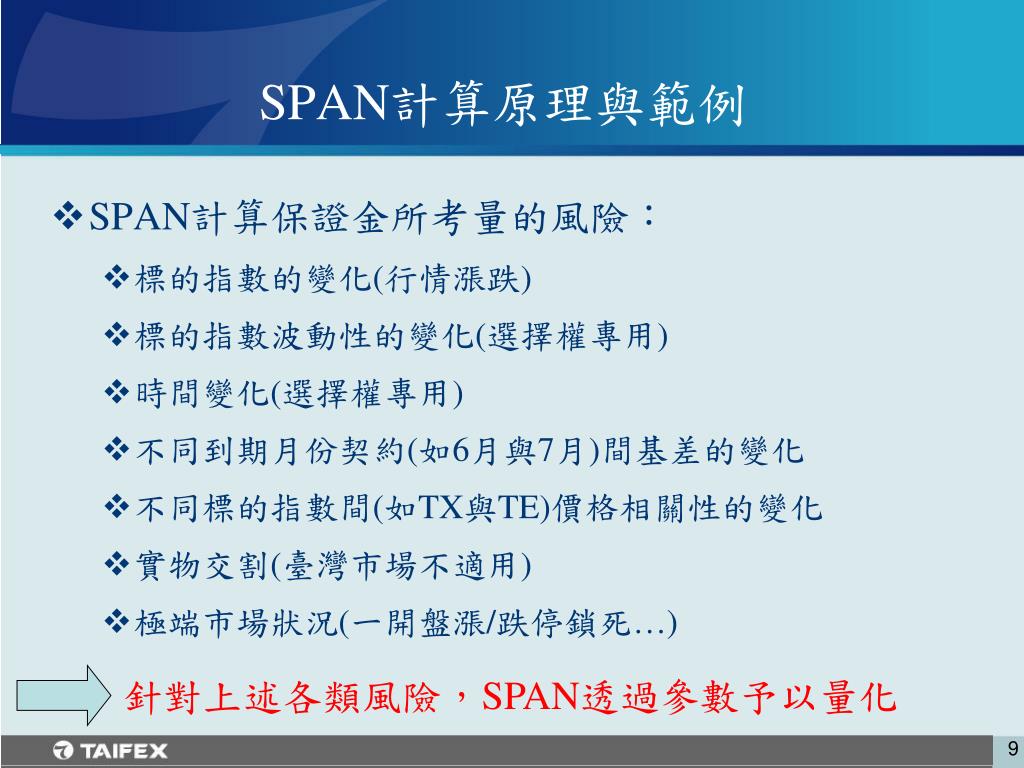 SPAN計算原理與範例

❖SPAN計算保證金所考量的風險：

❖標的指數的變化(行情漲跌)

❖標的指數波動性的變化(選擇權專用)

❖時間變化(選擇權專用)

❖不同到期月份契約(如6月與7月)間基差的變化

❖不同標的指數間(如TX與TE)價格相關性的變化

❖實物交割(臺灣市場不適用)

❖極端市場狀況(一開盤漲/跌停鎖死…)

針對上述各類風險，SPAN透過參數予以量化

TAIFEX

9